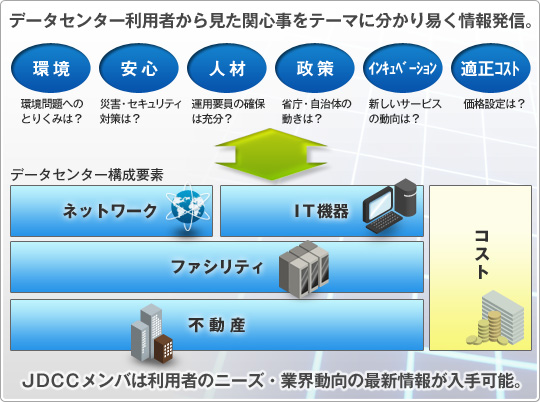 データセンター利用者から見た関心事をテーマに分かり易く情報発信。

環境
環境問題へのとりくみは？

安心
災害・セキュリティ対策は？

人材
運用要員の確保は充分？

政策
省庁・自治体の動きは？

インキュベーション
新しいサービスの動向は？

適正コスト
価格設定は？

データセンター構成要素

ネットワーク

IT機器

ファシリティ

不動産

コスト

JDCCメンバは利用者のニーズ・業界動向の最新情報が入手可能。